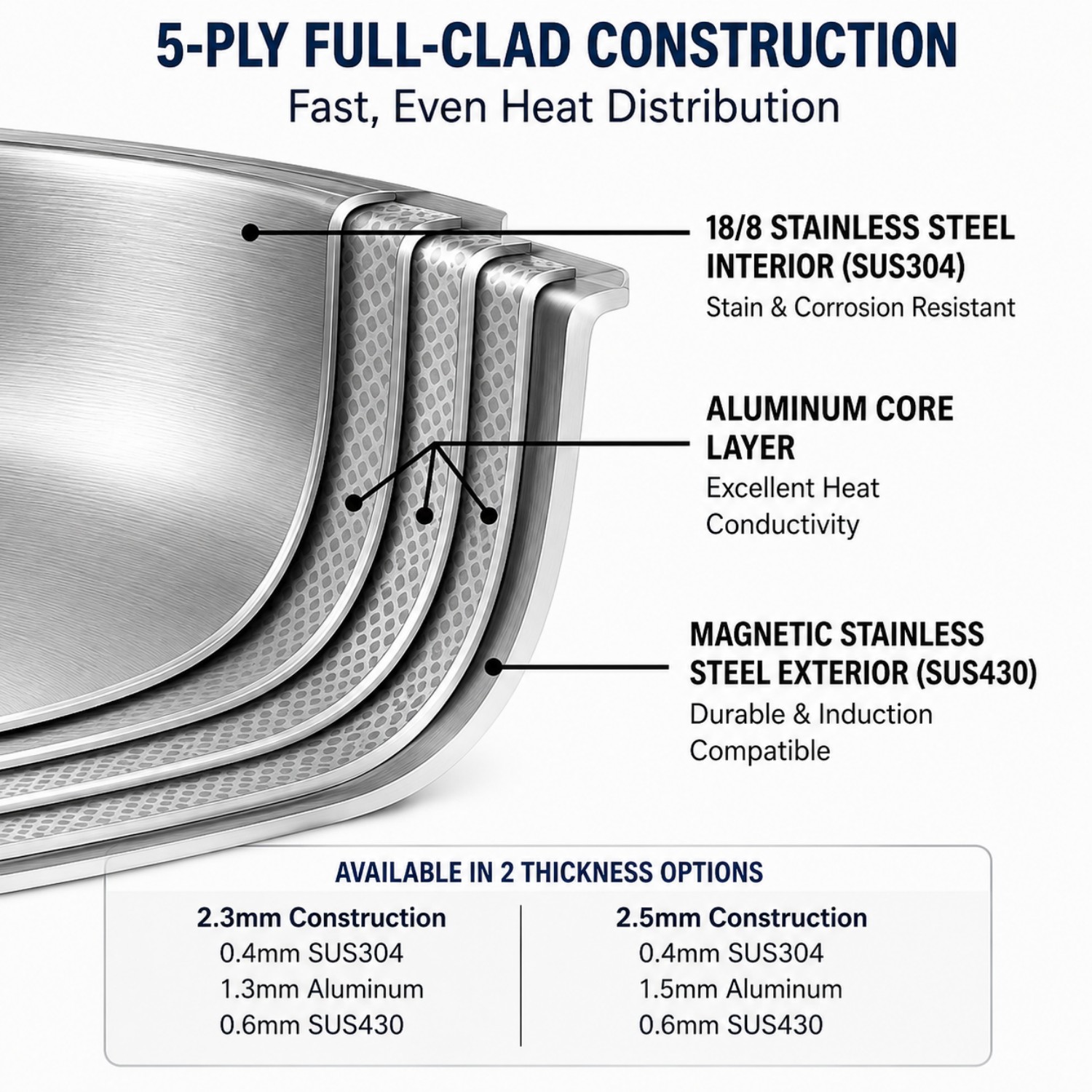 5-PLY FULL-CLAD CONSTRUCTION
Fast, Even Heat Distribution

18/8 STAINLESS STEEL INTERIOR (SUS304)
Stain & Corrosion Resistant

ALUMINUM CORE LAYER
Excellent Heat Conductivity

MAGNETIC STAINLESS STEEL EXTERIOR (SUS430)
Durable & Induction Compatible

AVAILABLE IN 2 THICKNESS OPTIONS

2.3mm Construction
0.4mm SUS304
1.3mm Aluminum
0.6mm SUS430

2.5mm Construction
0.4mm SUS304
1.5mm Aluminum
0.6mm SUS430